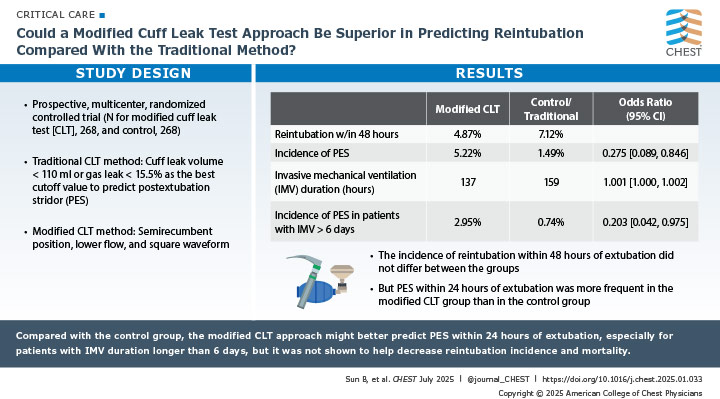 CRITICAL CARE

Could a Modified Cuff Leak Test Approach Be Superior in Predicting Reintubation Compared With the Traditional Method?

CHEST

STUDY DESIGN

• Prospective, multicenter, randomized controlled trial (N for modified cuff leak test [CLT], 268, and control, 268)

• Traditional CLT method: Cuff leak volume < 110 ml or gas leak < 15.5% as the best cutoff value to predict postextubation stridor (PES)

• Modified CLT method: Semirecumbent position, lower flow, and square waveform

RESULTS

| | Modified CLT | Control/ Traditional | Odds Ratio (95% CI) |
|---|---|---|---|
| Reintubation w/in 48 hours | 4.87% | 7.12% | |
| Incidence of PES | 5.22% | 1.49% | 0.275 [0.089, 0.846] |
| Invasive mechanical ventilation (IMV) duration (hours) | 137 | 159 | 1.001 [1.000, 1.002] |
| Incidence of PES in patients with IMV > 6 days | 2.95% | 0.74% | 0.203 [0.042, 0.975] |

• The incidence of reintubation within 48 hours of extubation did not differ between the groups

• But PES within 24 hours of extubation was more frequent in the modified CLT group than in the control group

Compared with the control group, the modified CLT approach might better predict PES within 24 hours of extubation, especially for patients with IMV duration longer than 6 days, but it was not shown to help decrease reintubation incidence and mortality.

Sun B, et al. CHEST July 2025 | @journal_CHEST | https://doi.org/10.1016/j.chest.2025.01.033

Copyright © 2025 American College of Chest Physicians